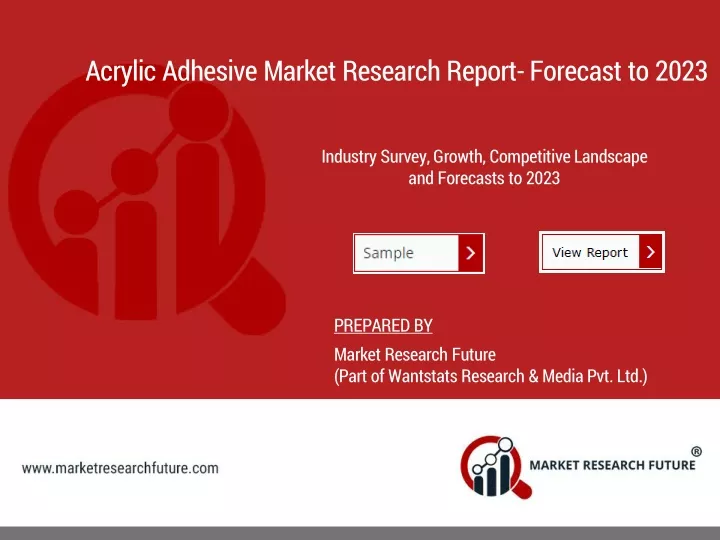 Acrylic Adhesive Market Research Report- Forecast to 2023

Industry Survey, Growth, Competitive Landscape and Forecasts to 2023

Sample

View Report

PREPARED BY

Market Research Future
(Part of Wantstats Research & Media Pvt. Ltd.)

www.marketresearchfuture.com

MARKET RESEARCH FUTURE ®